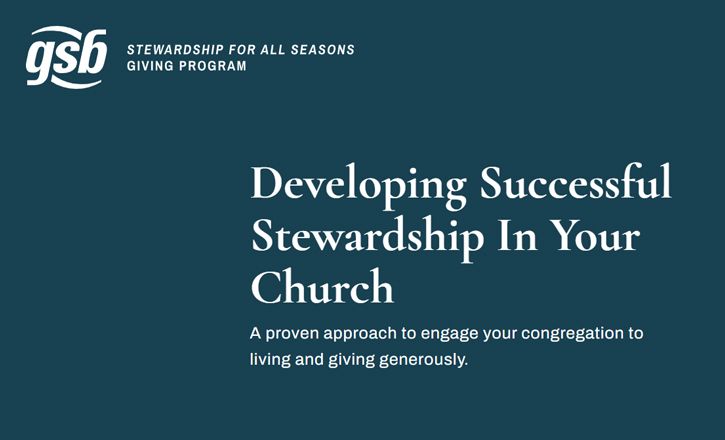 gsb

STEWARDSHIP FOR ALL SEASONS
GIVING PROGRAM

Developing Successful Stewardship In Your Church

A proven approach to engage your congregation to living and giving generously.